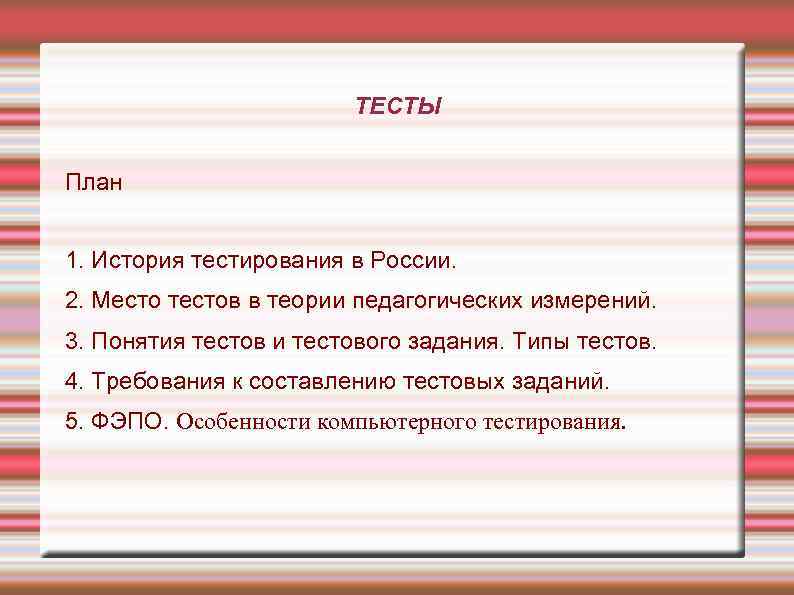 ТЕСТЫ

План

1. История тестирования в России.
2. Место тестов в теории педагогических измерений.
3. Понятия тестов и тестового задания. Типы тестов.
4. Требования к составлению тестовых заданий.
5. ФЭПО. Особенности компьютерного тестирования.